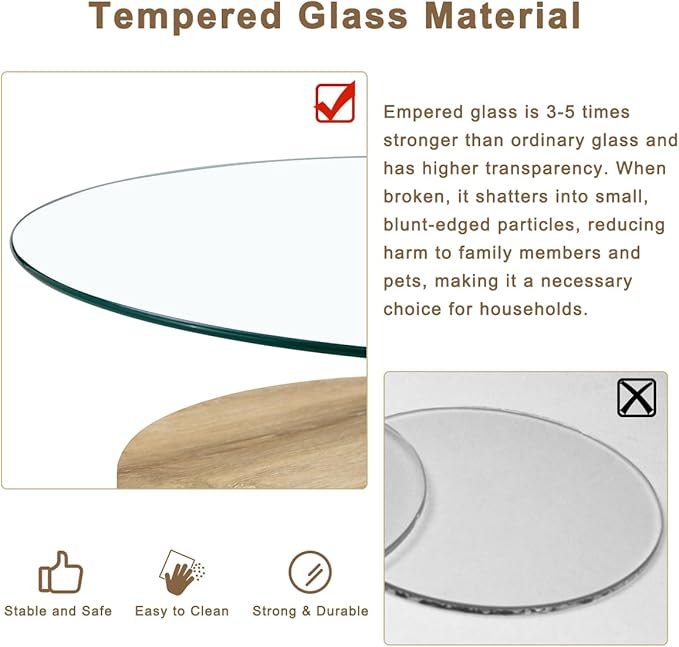 Tempered Glass Material

Empered glass is 3-5 times stronger than ordinary glass and has higher transparency. When broken, it shatters into small, blunt-edged particles, reducing harm to family members and pets, making it a necessary choice for households.

Stable and Safe

Easy to Clean

Strong & Durable